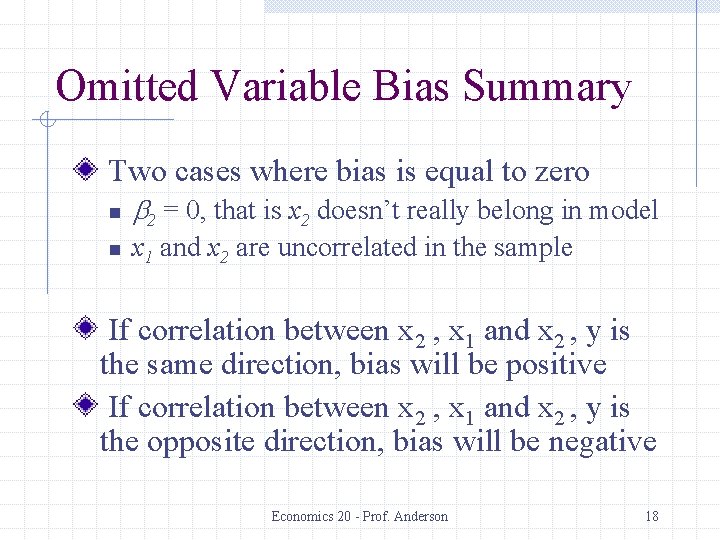 Omitted Variable Bias Summary

Two cases where bias is equal to zero

$\beta_2 = 0$, that is $x_2$ doesn't really belong in model

$x_1$ and $x_2$ are uncorrelated in the sample

If correlation between $x_2$ , $x_1$ and $x_2$ , y is the same direction, bias will be positive

If correlation between $x_2$ , $x_1$ and $x_2$ , y is the opposite direction, bias will be negative

Economics 20 - Prof. Anderson

18